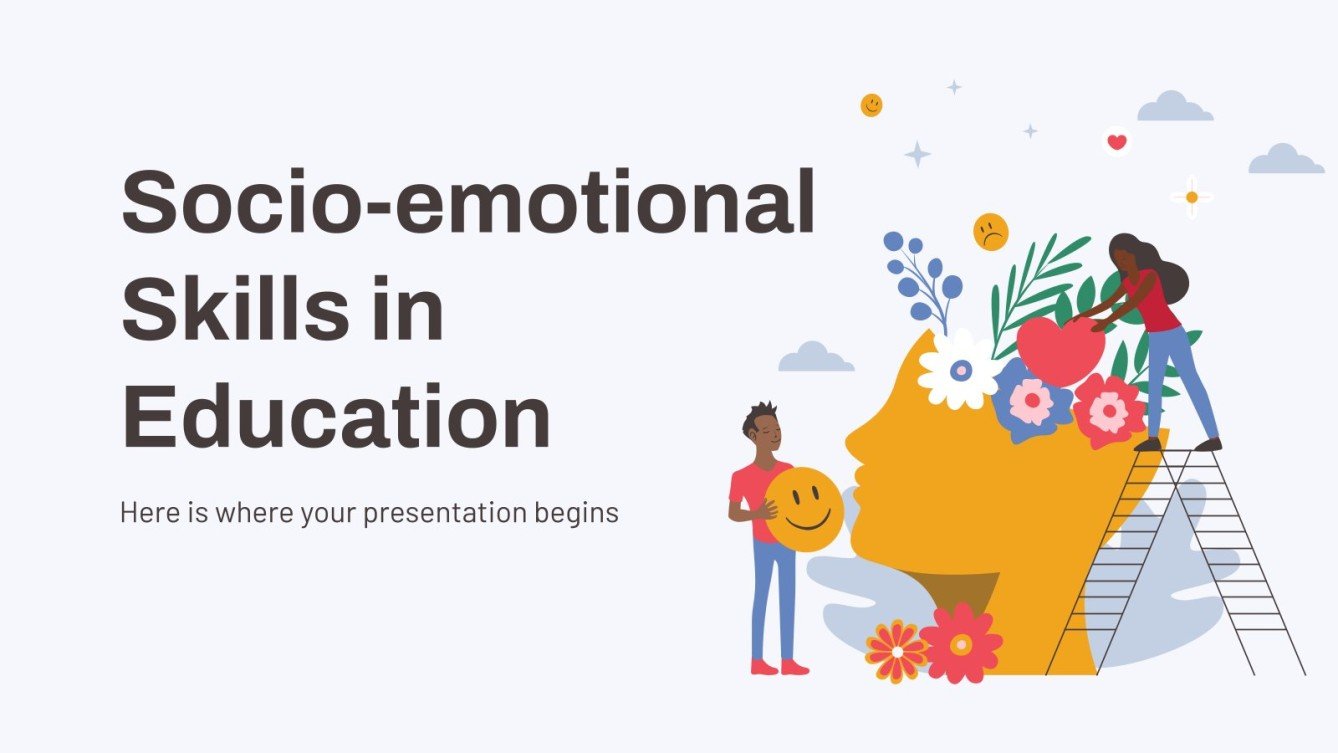 Socio-emotional Skills in Education

Here is where your presentation begins